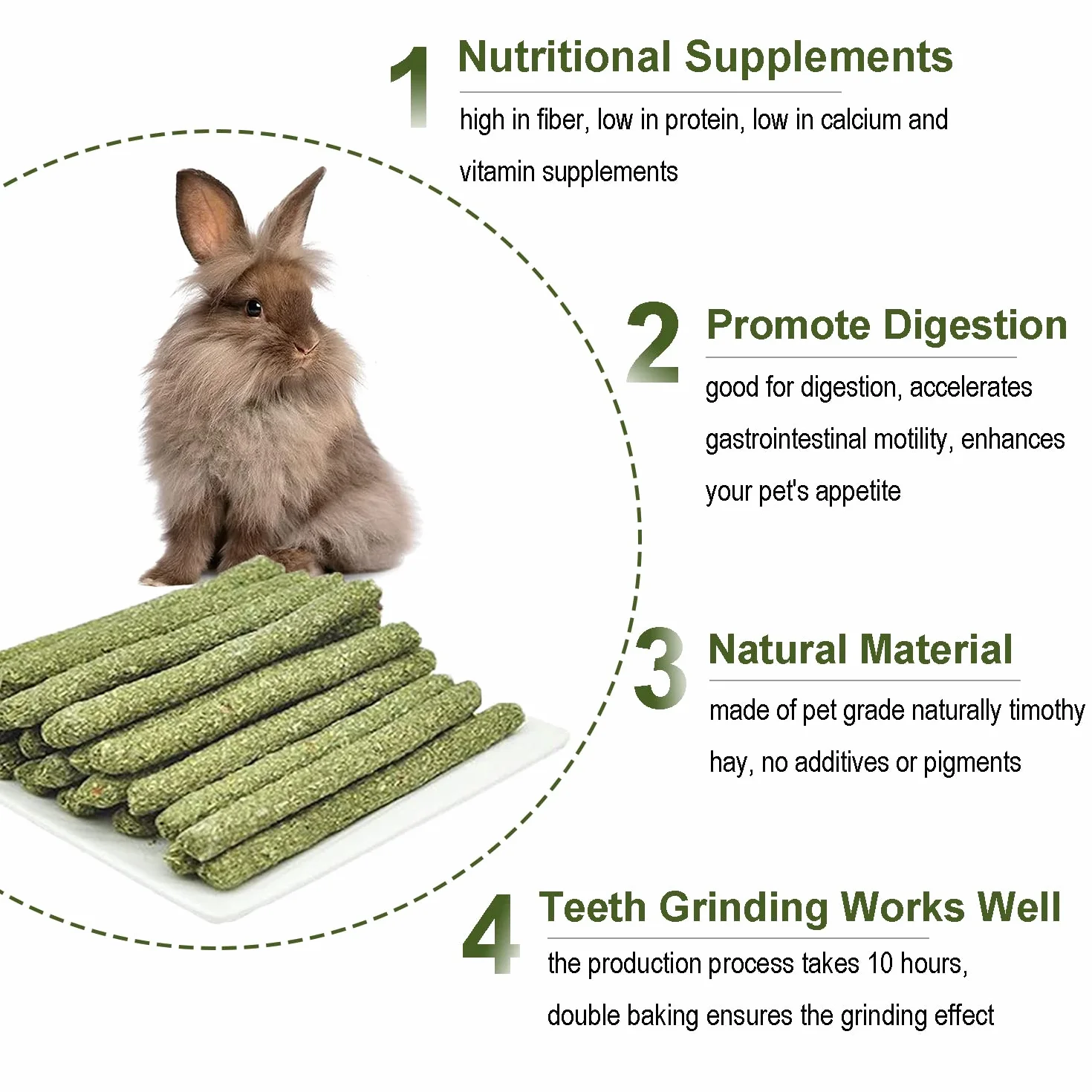 1 Nutritional Supplements

high in fiber, low in protein, low in calcium and vitamin supplements

2 Promote Digestion

good for digestion, accelerates gastrointestinal motility, enhances your pet's appetite

3 Natural Material

made of pet grade naturally timothy hay, no additives or pigments

4 Teeth Grinding Works Well

the production process takes 10 hours, double baking ensures the grinding effect